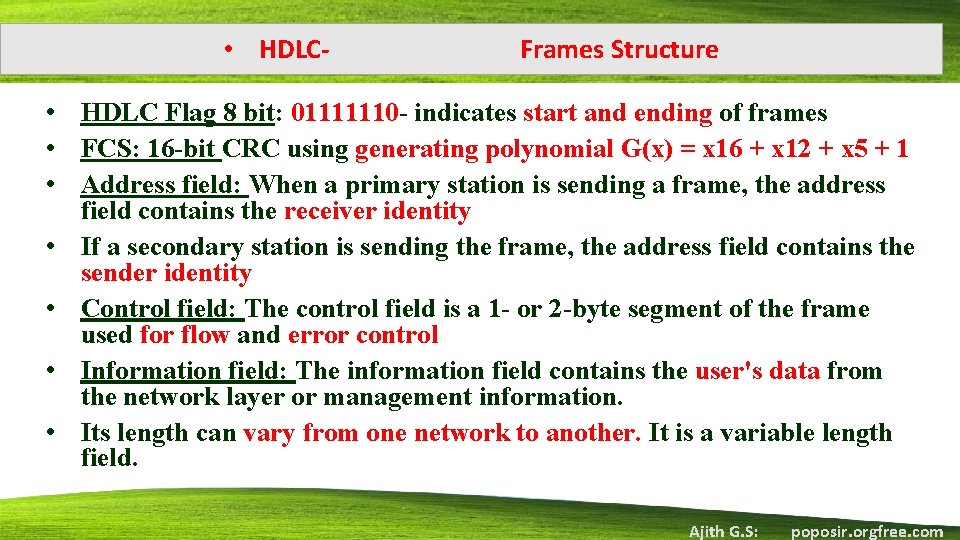 • HDLC- Frames Structure

• HDLC Flag 8 bit: 01111110- indicates start and ending of frames
• FCS: 16-bit CRC using generating polynomial G(x) = x16 + x12 + x5 + 1
• Address field: When a primary station is sending a frame, the address field contains the receiver identity
• If a secondary station is sending the frame, the address field contains the sender identity
• Control field: The control field is a 1- or 2-byte segment of the frame used for flow and error control
• Information field: The information field contains the user's data from the network layer or management information.
• Its length can vary from one network to another. It is a variable length field.

Ajith G.S: poposir.orgfree.com